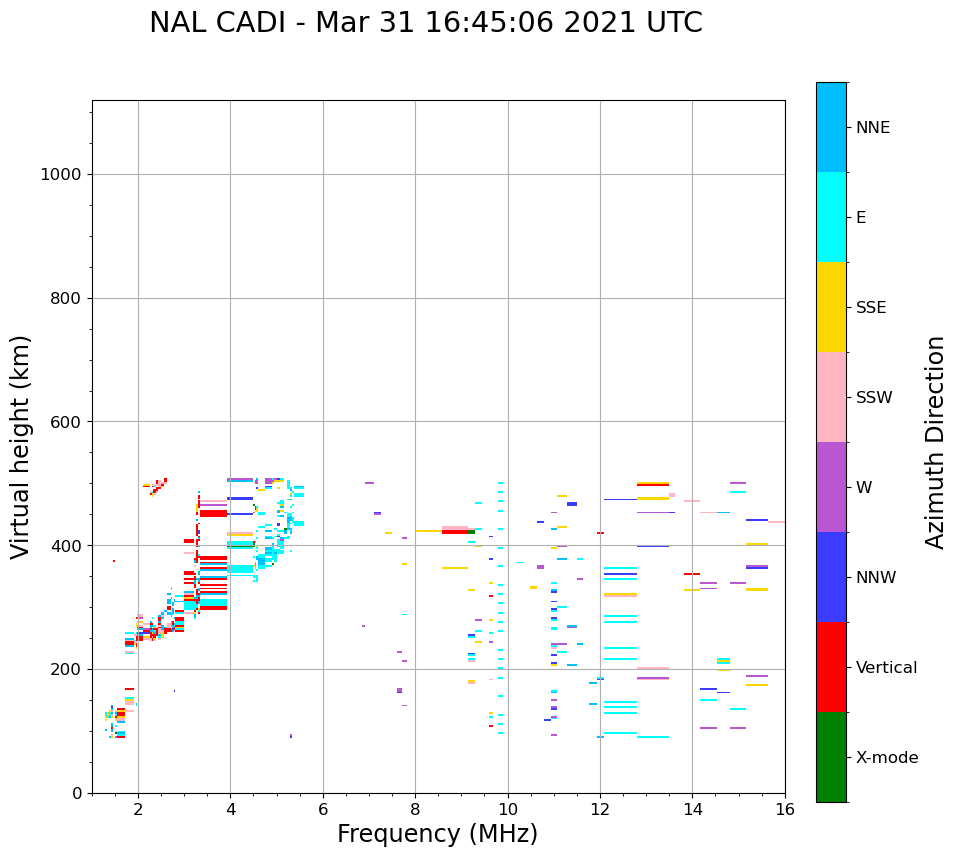 NAL CADI - Mar 31 16:45:06 2021 UTC

Virtual height (km)

1000
800
600
400
200
0

2
4
6
8
10
12
14
16

Frequency (MHz)

NNE
E
SSE
SSW
W
NNW
Vertical
X-mode

Azimuth Direction